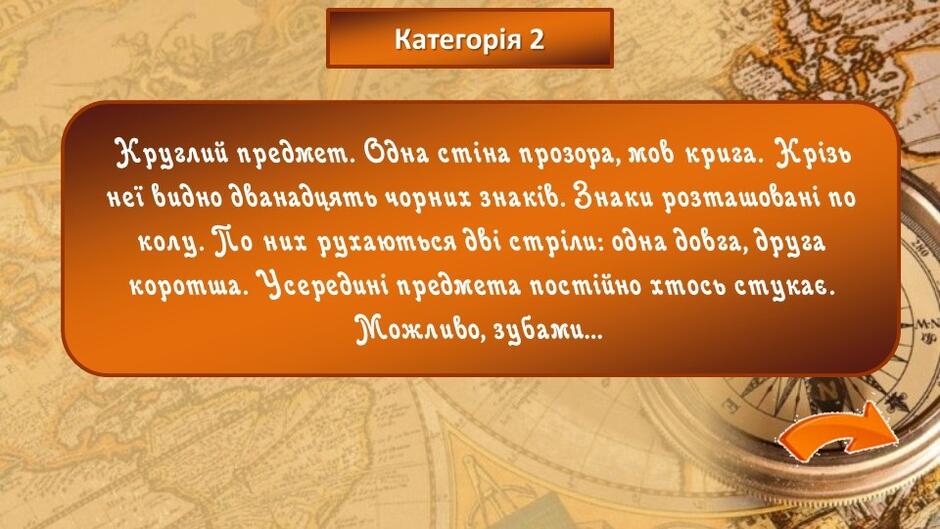 Категорія 2

Круглий предмет. Одна стіна прозора, мов крига. Крізь неї видно дванадцять чорних знаків. Знаки розташовані по колу. По них рухаються дві стріли: одна довга, друга коротша. Усередині предмета постійно хтось стукає. Можливо, зубами...